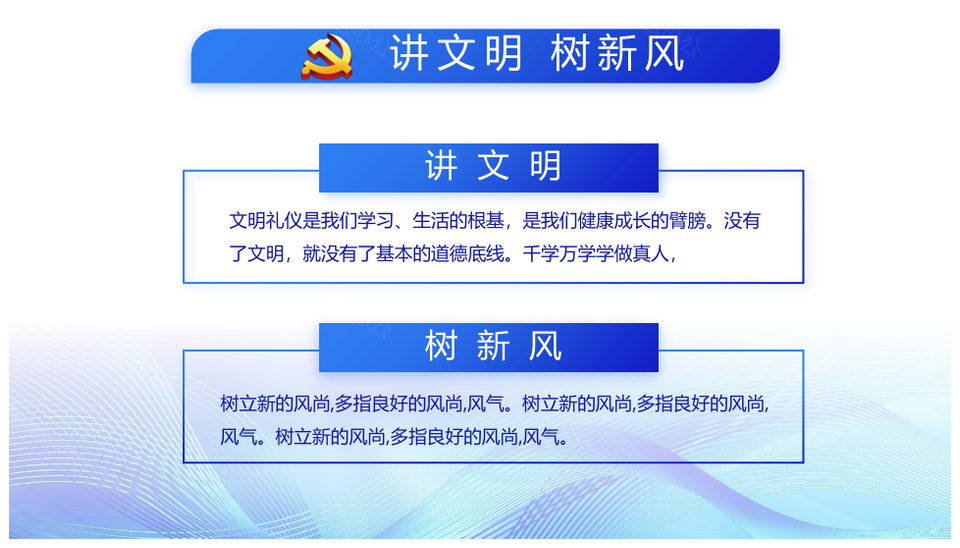 讲文明 树新风

讲 文 明

文明礼仪是我们学习、生活的根基，是我们健康成长的臂膀。没有了文明，就没有了基本的道德底线。千学万学学做真人，

树 新 风

树立新的风尚,多指良好的风尚,风气。树立新的风尚,多指良好的风尚,风气。树立新的风尚,多指良好的风尚,风气。